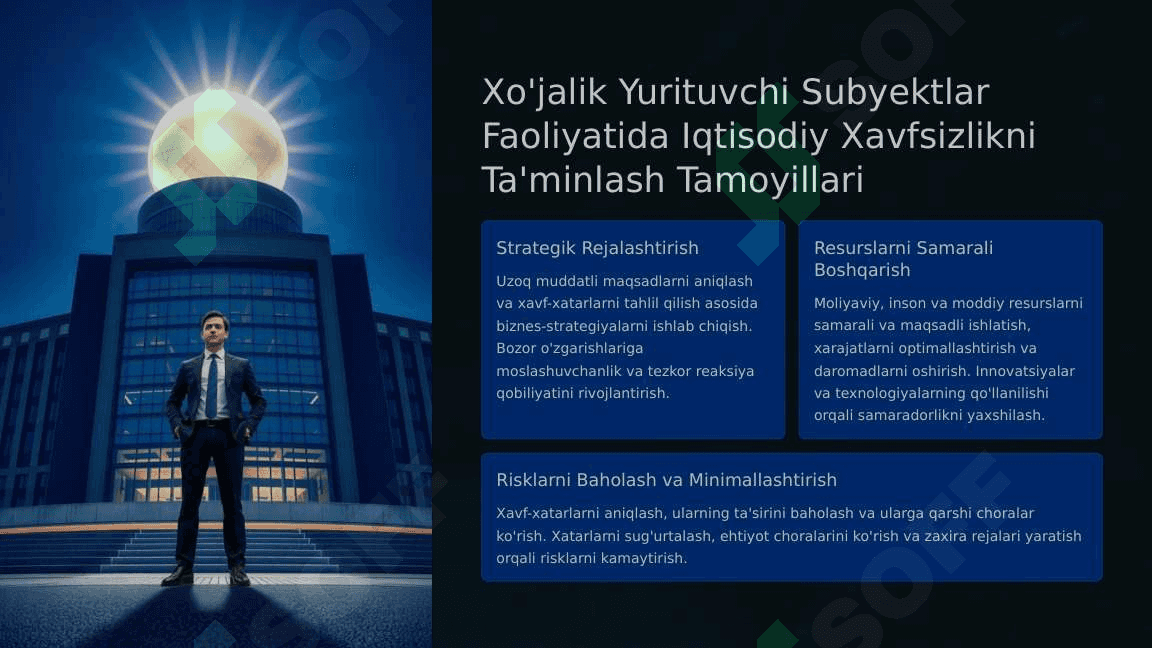 Xo'jalik Yurituvchi Subyektlar Faoliyatida Iqtisodiy Xavfsizlikni Ta'minlash Tamoyillari

Strategik Rejalashtirish

Uzoq muddatli maqsadlarni aniqlash va xavf-xatarlarni tahlil qilish asosida biznes-strategiyalarni ishlab chiqish. Bozor o'zgarishlariga moslashuvchanlik va tezkor reaksiya qobiliyatini rivojlantirish.

Resurslarni Samarali Boshqarish

Moliyaviy, inson va moddiy resurslarni samarali va maqsadli ishlatish, xarajatlarni optimallashtirish va daromadlarni oshirish. Innovatsiyalar va texnologiyalarning qo'llanilishi orqali samaradorlikni yaxshilash.

Risklarni Baholash va Minimallashtirish

Xavf-xatarlarni aniqlash, ularning ta'sirini baholash va ularga qarshi choralar ko'rish. Xatarlarni sug'urtalash, ehtiyot choralarini ko'rish va zaxira rejalari yaratish orqali risklarni kamaytirish.

SOFF